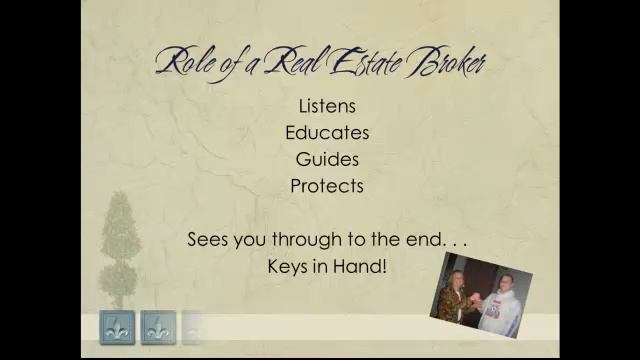 Role of a Real Estate Broker

Listens
Educates
Guides
Protects

Sees you through to the end. . .
Keys in Hand!